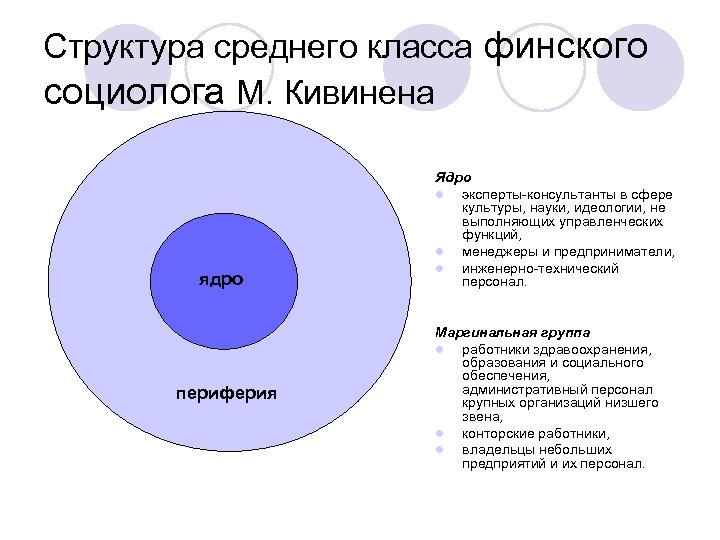 Структура среднего класса финского социолога М. Кивинена

ядро

периферия

Ядро
- эксперты-консультанты в сфере культуры, науки, идеологии, не выполняющих управленческих функций,
- менеджеры и предприниматели,
- инженерно-технический персонал.

Маргинальная группа
- работники здравоохранения, образования и социального обеспечения, административный персонал крупных организаций низшего звена,
- конторские работники,
- владельцы небольших предприятий и их персонал.